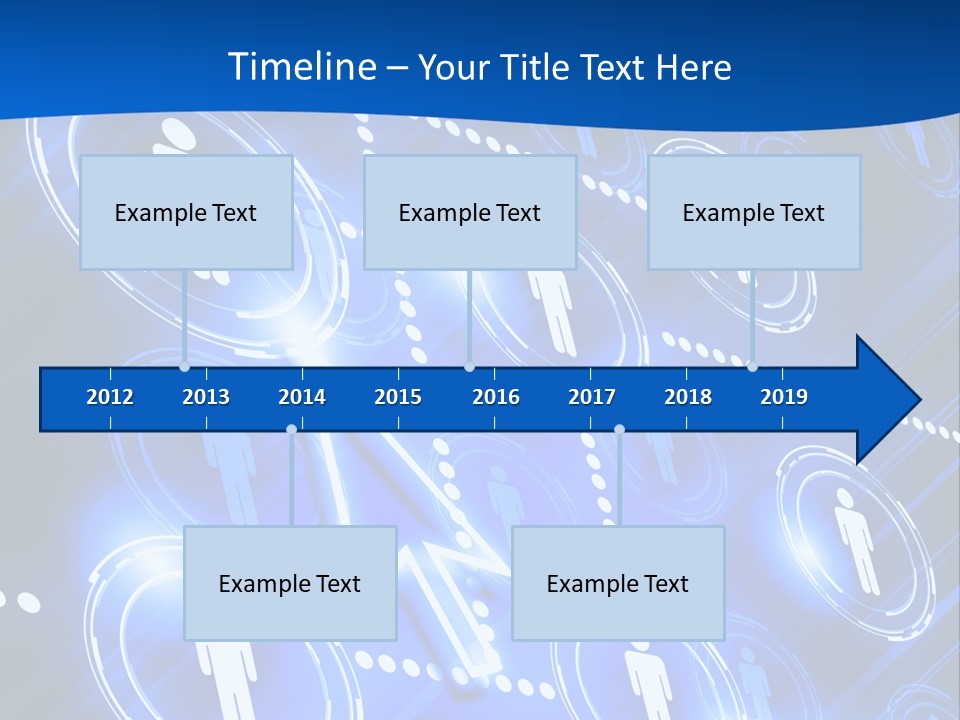 Timeline – Your Title Text Here

Example Text

Example Text

Example Text

2012 2013 2014 2015 2016 2017 2018 2019

Example Text

Example Text